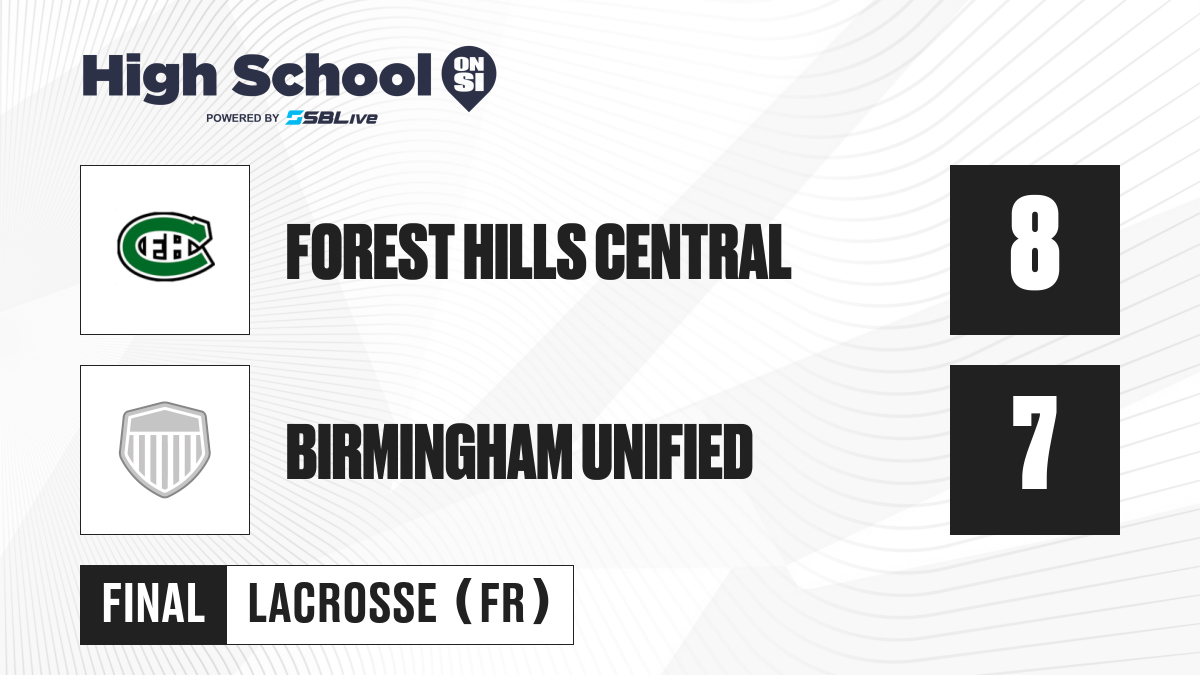 High School ON SI
POWERED BY SBLive

FHC

FOREST HILLS CENTRAL

8

BIRMINGHAM UNIFIED

7

FINAL LACROSSE (FR)